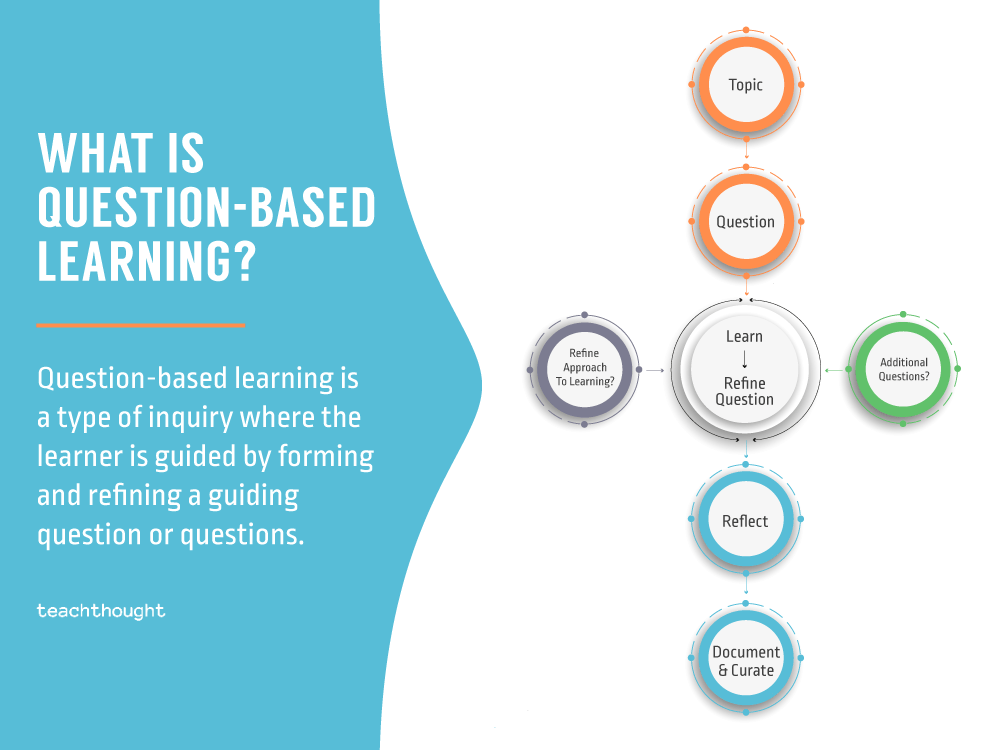 WHAT IS QUESTION-BASED LEARNING?

Question-based learning is a type of inquiry where the learner is guided by forming and refining a guiding question or questions.

teachthought

Topic

Question

Refine Approach To Learning?

Learn
↓
Refine Question

Additional Questions?

Reflect

Document & Curate